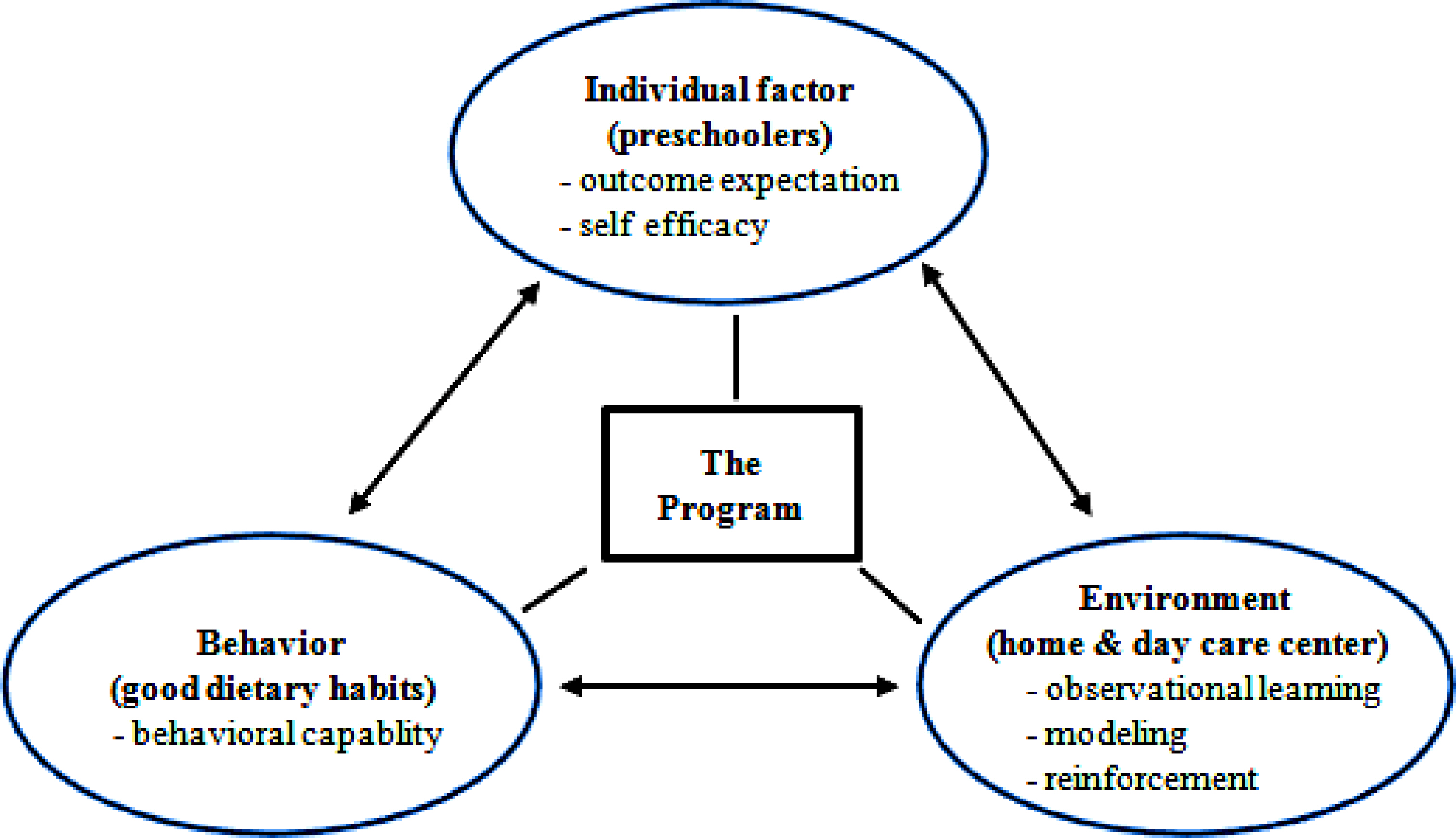 Individual factor
(preschoolers)
- outcome expectation
- self efficacy

The
Program

Behavior
(good dietary habits)
- behavioral capablity

Environment
(home & day care center)
- observational learning
- modeling
- reinforcement